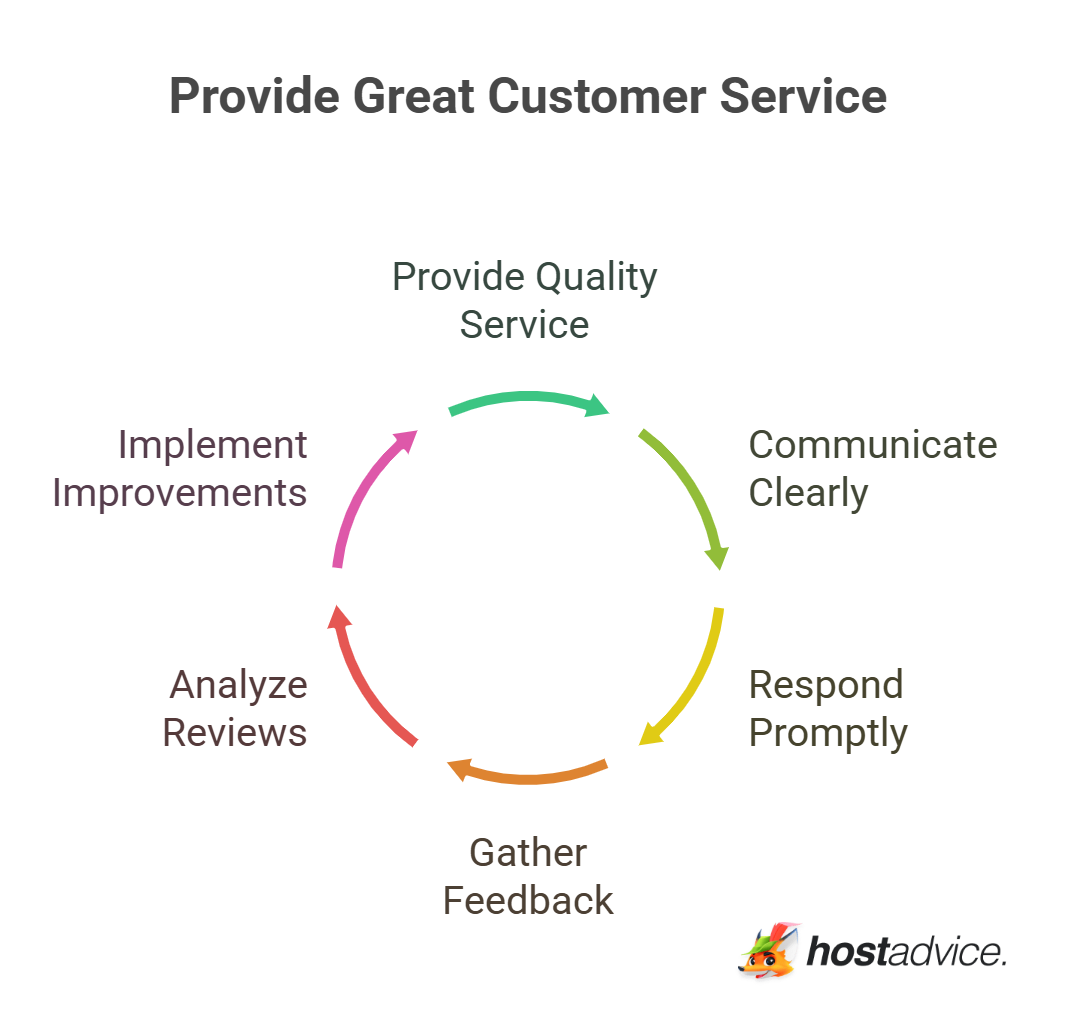 Provide Great Customer Service

Provide Quality Service

Communicate Clearly

Respond Promptly

Gather Feedback

Analyze Reviews

Implement Improvements

hostadvice.